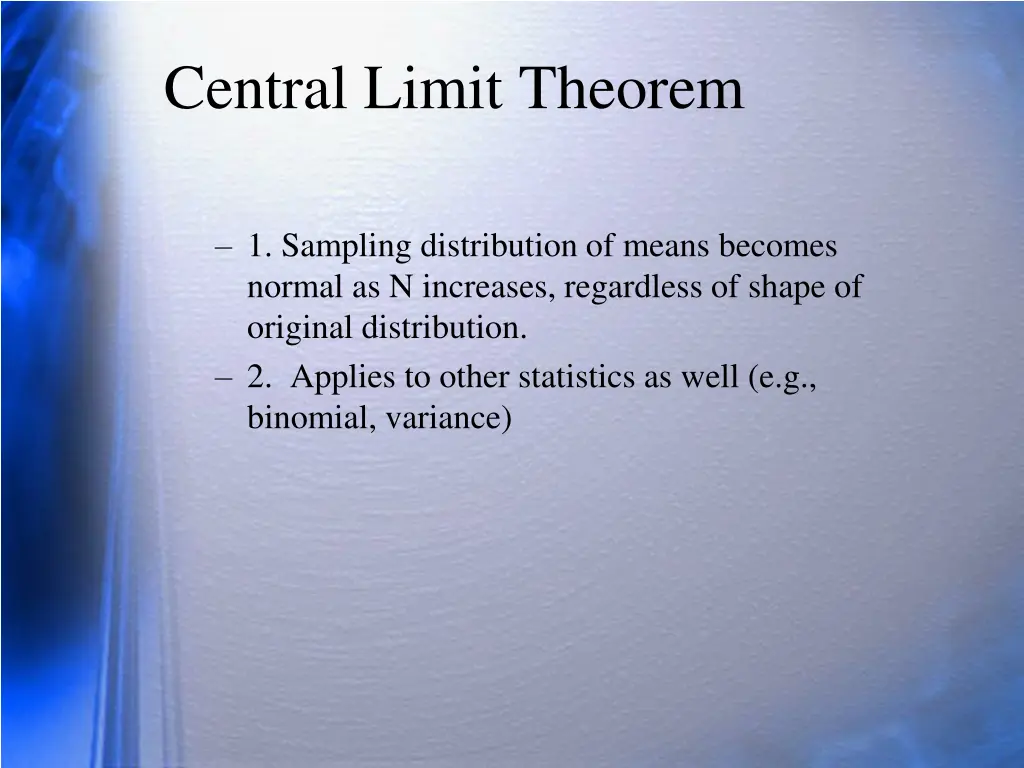 Central Limit Theorem

– 1. Sampling distribution of means becomes normal as N increases, regardless of shape of original distribution.
– 2. Applies to other statistics as well (e.g., binomial, variance)